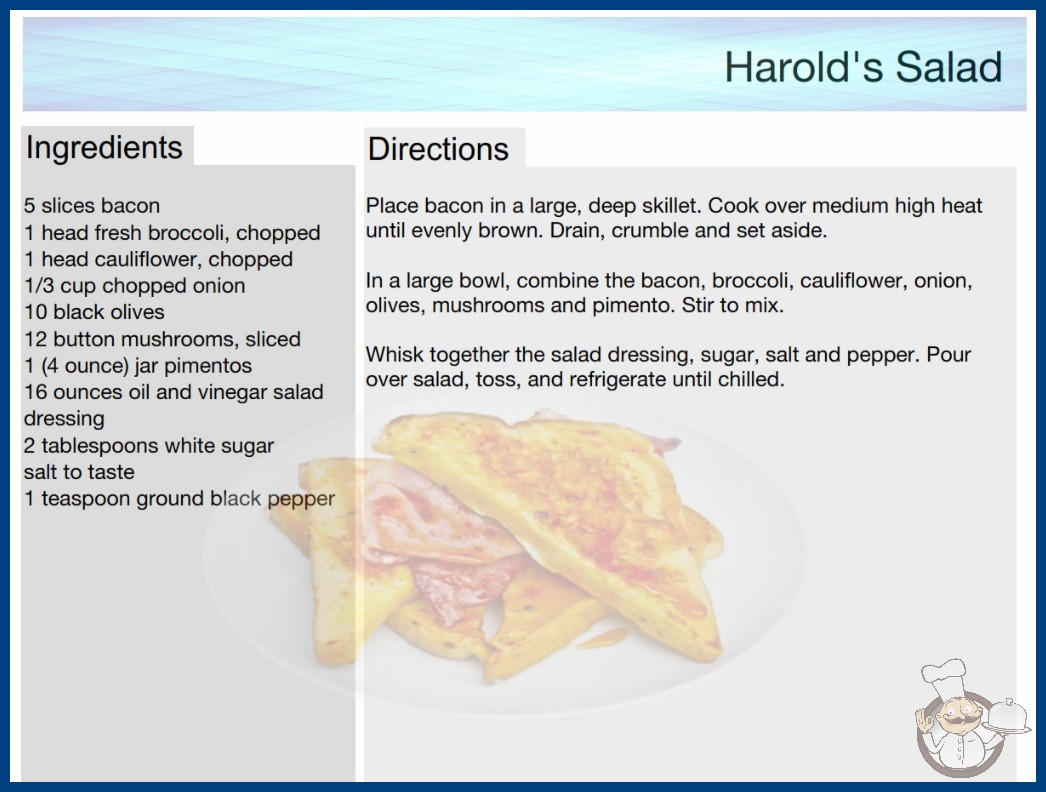 Harold's Salad

Ingredients

5 slices bacon
1 head fresh broccoli, chopped
1 head cauliflower, chopped
1/3 cup chopped onion
10 black olives
12 button mushrooms, sliced
1 (4 ounce) jar pimentos
16 ounces oil and vinegar salad dressing
2 tablespoons white sugar
salt to taste
1 teaspoon ground black pepper

Directions

Place bacon in a large, deep skillet. Cook over medium high heat until evenly brown. Drain, crumble and set aside.

In a large bowl, combine the bacon, broccoli, cauliflower, onion, olives, mushrooms and pimento. Stir to mix.

Whisk together the salad dressing, sugar, salt and pepper. Pour over salad, toss, and refrigerate until chilled.